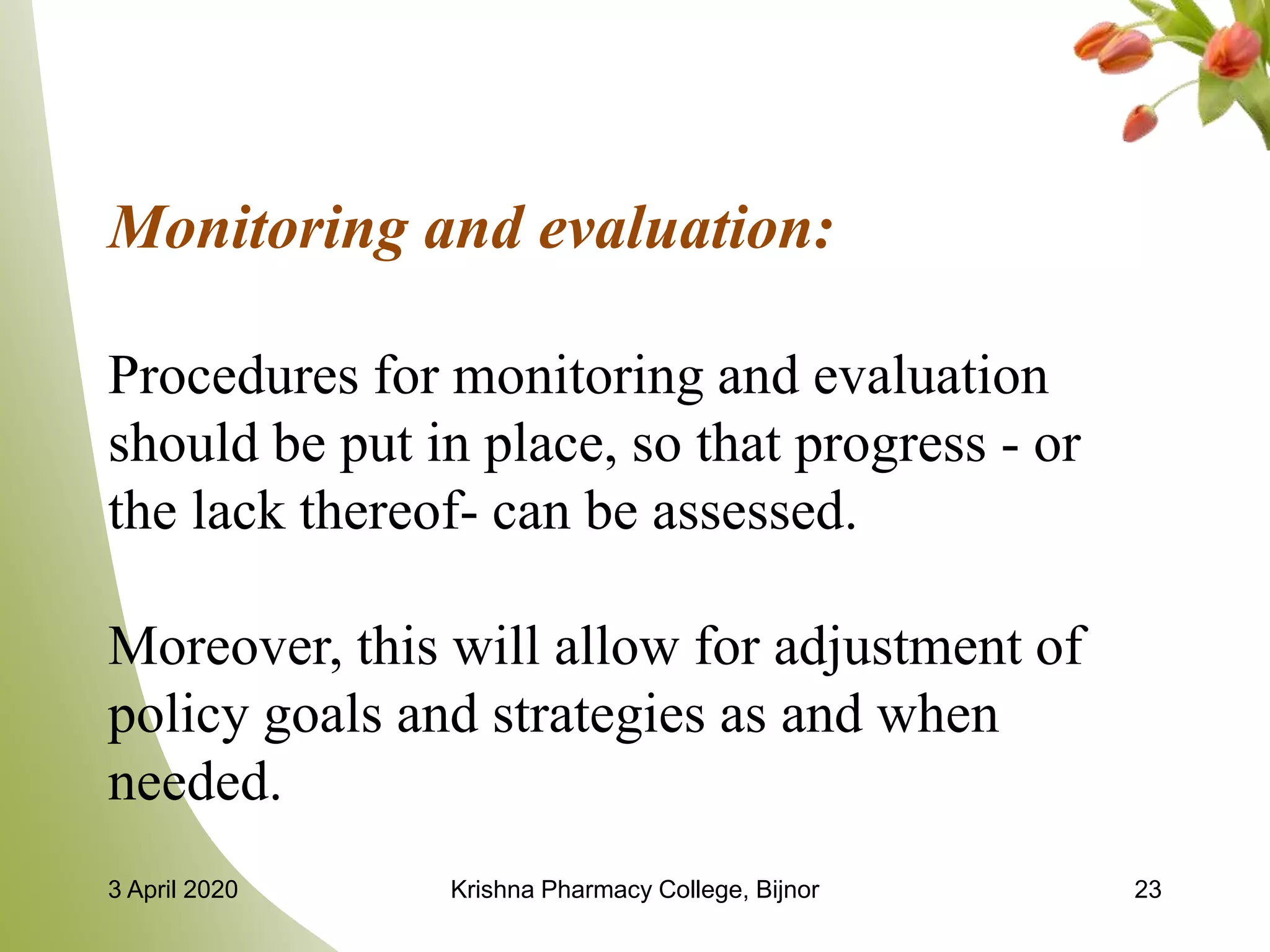 Monitoring and evaluation:

Procedures for monitoring and evaluation should be put in place, so that progress - or the lack thereof- can be assessed.

Moreover, this will allow for adjustment of policy goals and strategies as and when needed.

3 April 2020

Krishna Pharmacy College, Bijnor

23